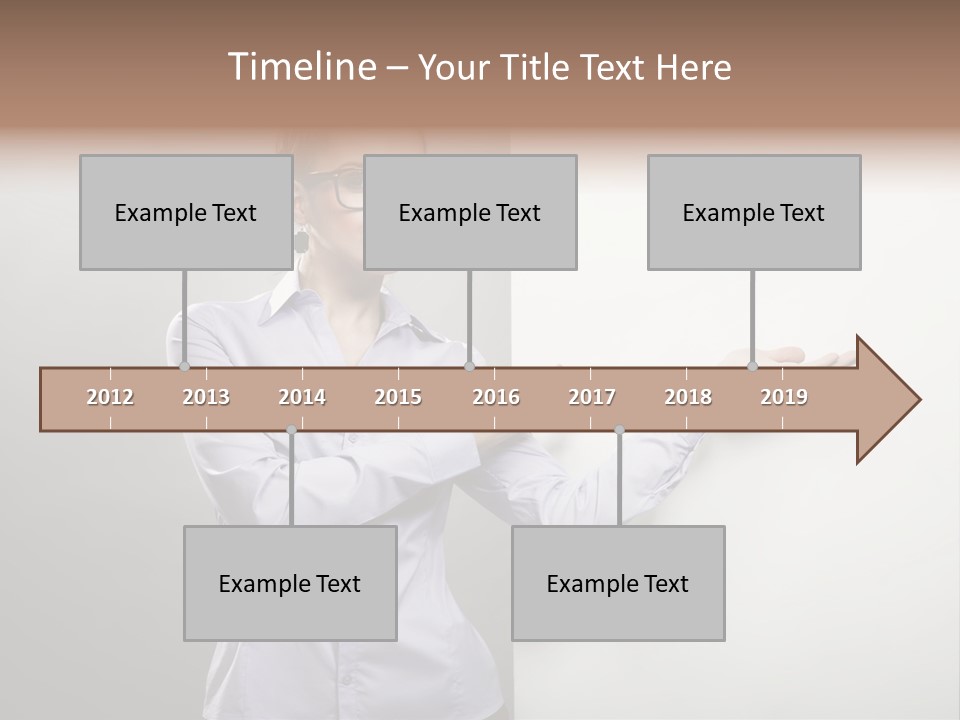 Timeline – Your Title Text Here

Example Text

Example Text

Example Text

2012 2013 2014 2015 2016 2017 2018 2019

Example Text

Example Text